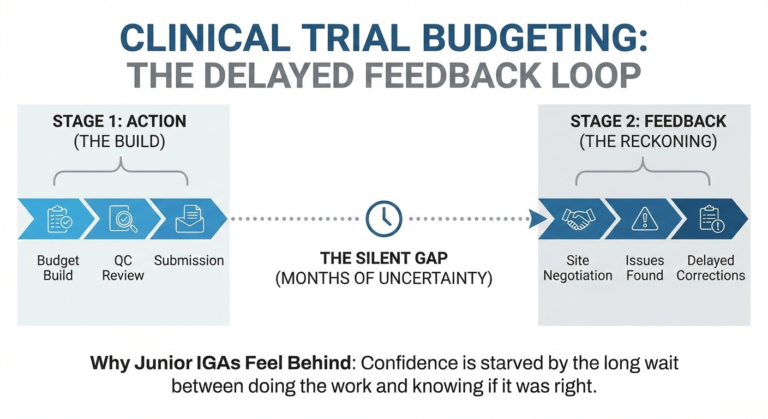 CLINICAL TRIAL BUDGETING:
THE DELAYED FEEDBACK LOOP

STAGE 1: ACTION
(THE BUILD)

Budget Build

QC Review

Submission

THE SILENT GAP
(MONTHS OF UNCERTAINTY)

STAGE 2: FEEDBACK
(THE RECKONING)

Site Negotiation

Issues Found

Delayed Corrections

Why Junior IGAs Feel Behind: Confidence is starved by the long wait between doing the work and knowing if it was right.